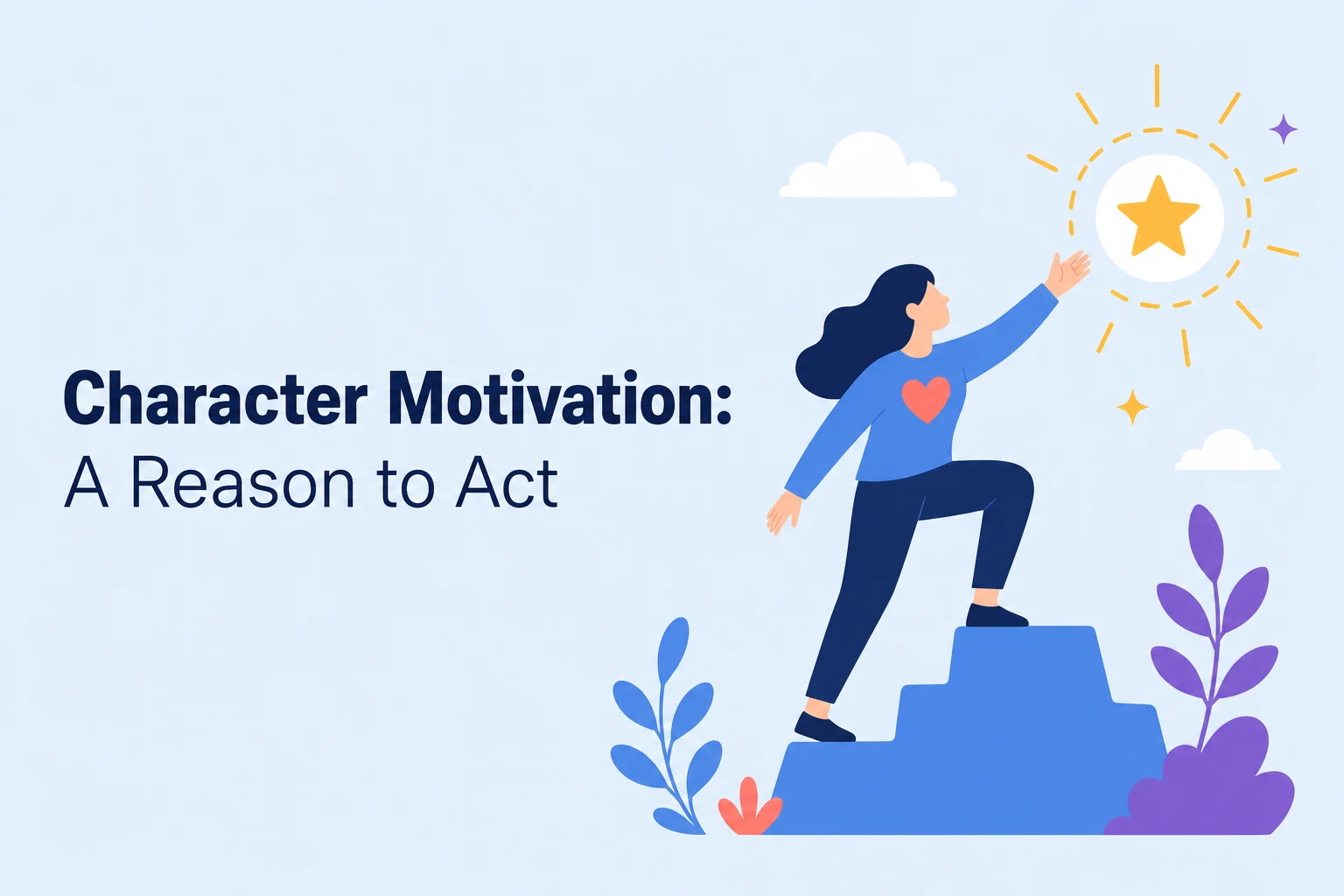 Character Motivation:
A Reason to Act